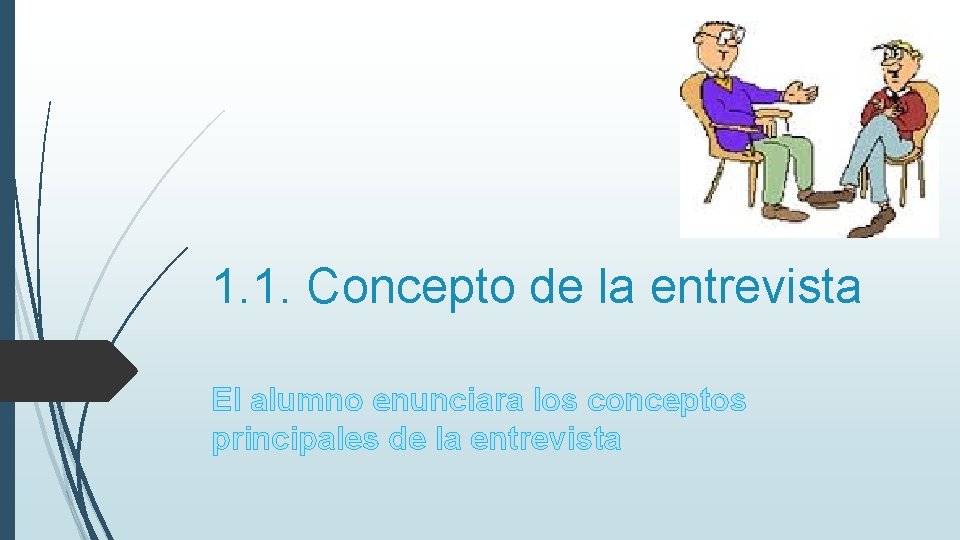 1.1. Concepto de la entrevista

El alumno enunciara los conceptos principales de la entrevista